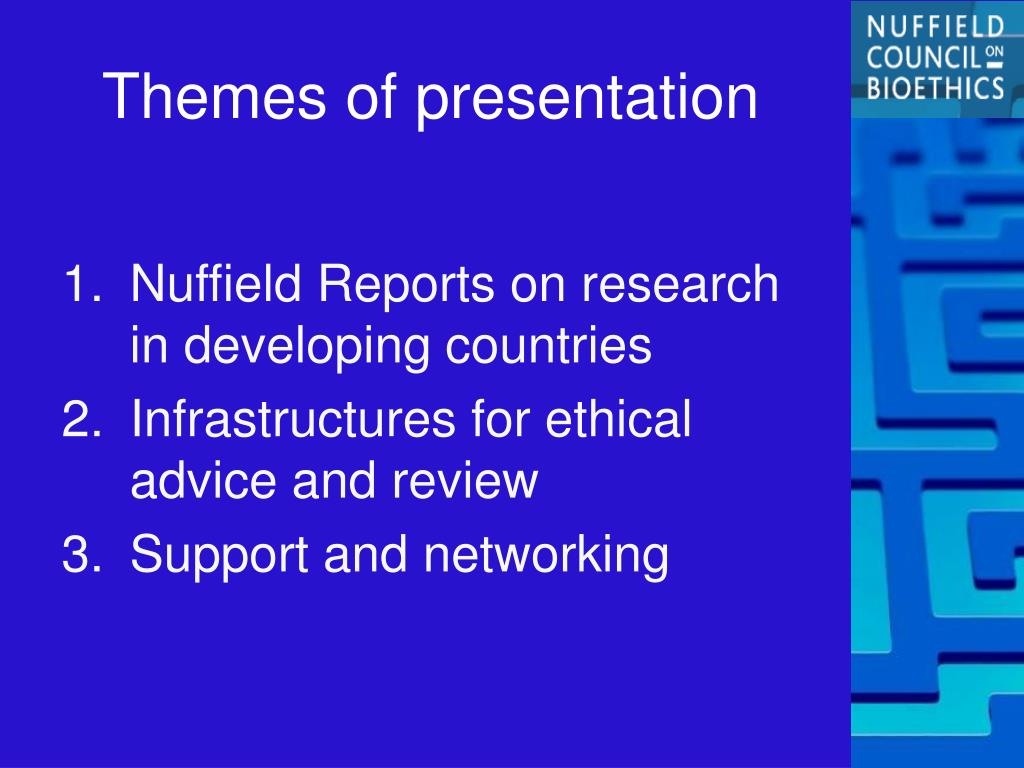 NUFFIELD
COUNCIL ON
BIOETHICS

Themes of presentation

1. Nuffield Reports on research in developing countries
2. Infrastructures for ethical advice and review
3. Support and networking